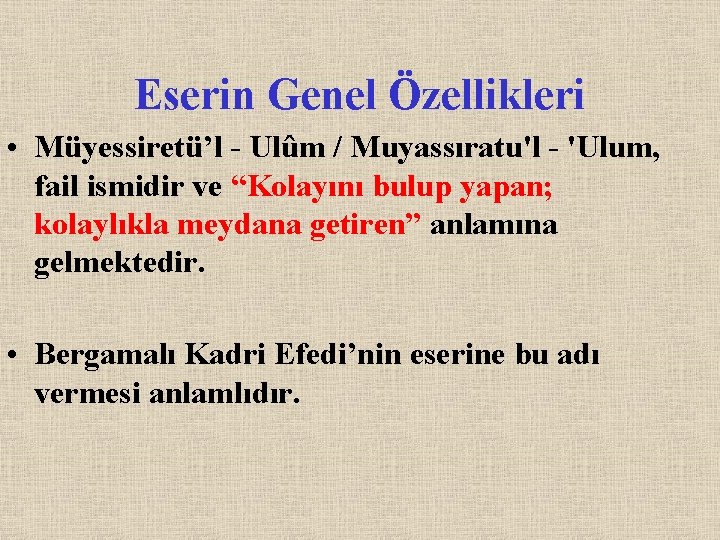 Eserin Genel Özellikleri

• Müyessiretü’l - Ulûm / Muyassıratu'l - 'Ulum, fail ismidir ve “Kolayını bulup yapan; kolaylıkla meydana getiren” anlamına gelmektedir.

• Bergamalı Kadri Efedi’nin eserine bu adı vermesi anlamlıdır.